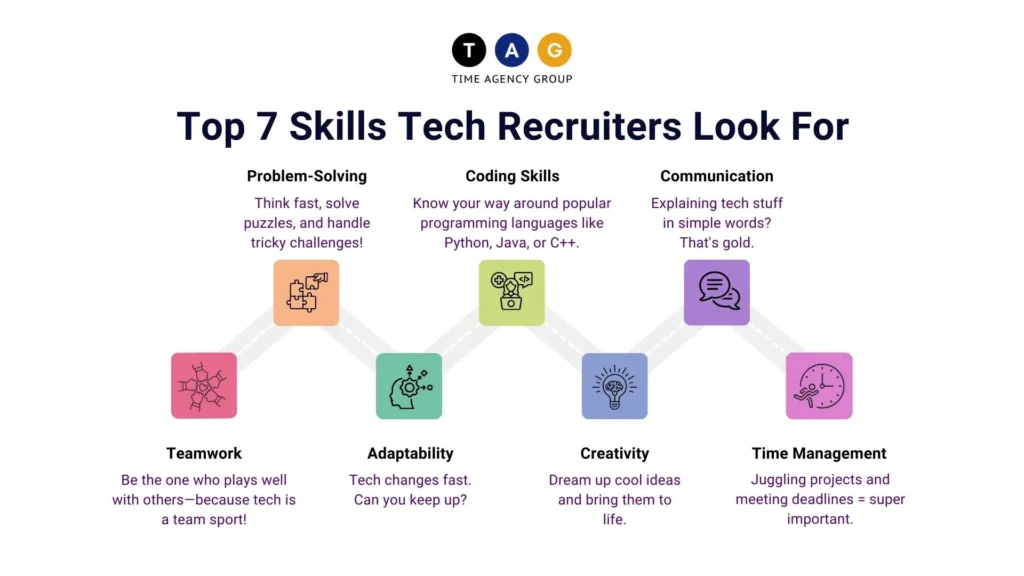 T A G
TIME AGENCY GROUP

Top 7 Skills Tech Recruiters Look For

Problem-Solving
Think fast, solve puzzles, and handle tricky challenges!

Coding Skills
Know your way around popular programming languages like Python, Java, or C++.

Communication
Explaining tech stuff in simple words? That's gold.

Teamwork
Be the one who plays well with others—because tech is a team sport!

Adaptability
Tech changes fast. Can you keep up?

Creativity
Dream up cool ideas and bring them to life.

Time Management
Juggling projects and meeting deadlines = super important.